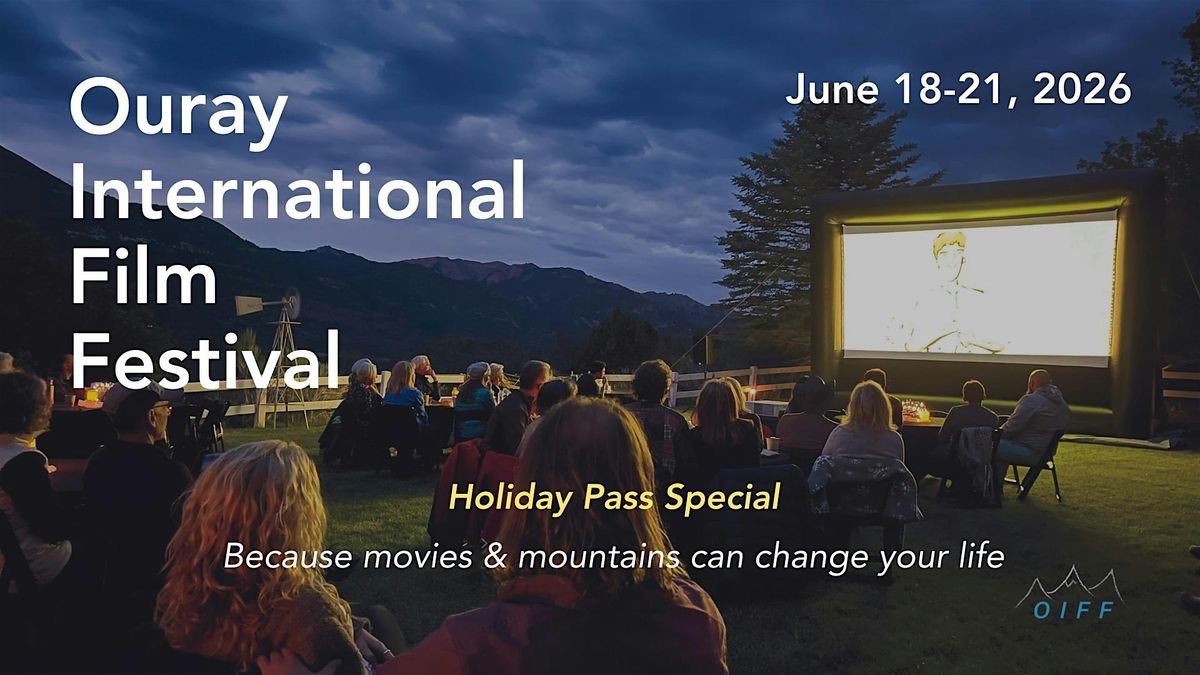 Ouray International Film Festival

June 18-21, 2026

Holiday Pass Special

Because movies & mountains can change your life

OIFF